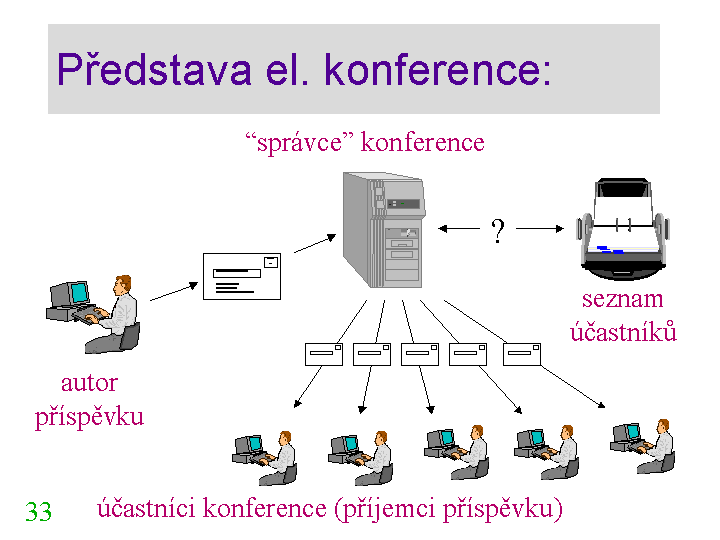 Představa el. konference:

“správce” konference

?

seznam účastníků

autor příspěvku

33

účastníci konference (příjemci příspěvku)